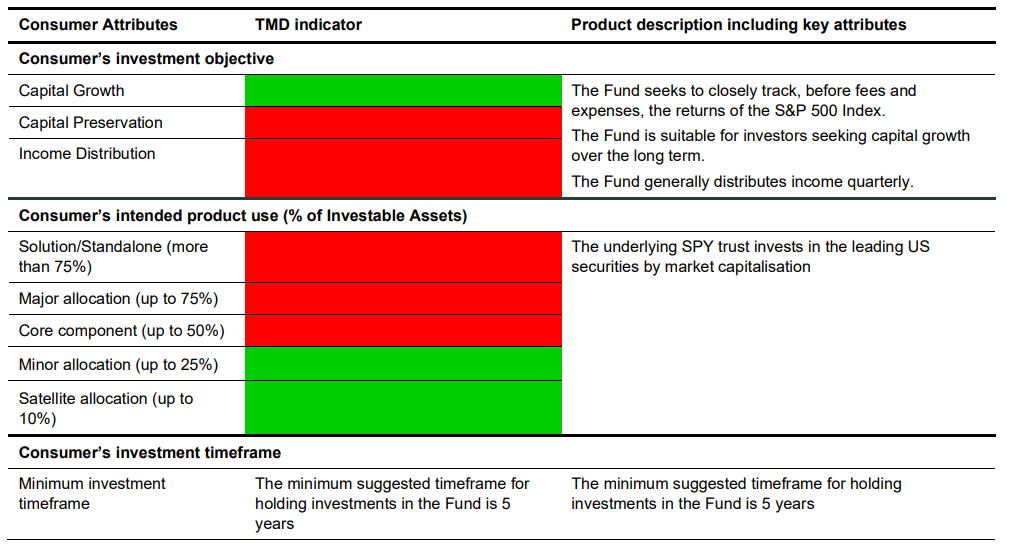 | Consumer Attributes | TMD indicator | Product description including key attributes |
|---|---|---|
| **Consumer's investment objective** | | |
| Capital Growth | | The Fund seeks to closely track, before fees and expenses, the returns of the S&P 500 Index. The Fund is suitable for investors seeking capital growth over the long term. The Fund generally distributes income quarterly. |
| Capital Preservation | | |
| Income Distribution | | |
| **Consumer's intended product use (% of Investable Assets)** | | |
| Solution/Standalone (more than 75%) | | The underlying SPY trust invests in the leading US securities by market capitalisation |
| Major allocation (up to 75%) | | |
| Core component (up to 50%) | | |
| Minor allocation (up to 25%) | | |
| Satellite allocation (up to 10%) | | |
| **Consumer's investment timeframe** | | |
| Minimum investment timeframe | The minimum suggested timeframe for holding investments in the Fund is 5 years | The minimum suggested timeframe for holding investments in the Fund is 5 years |